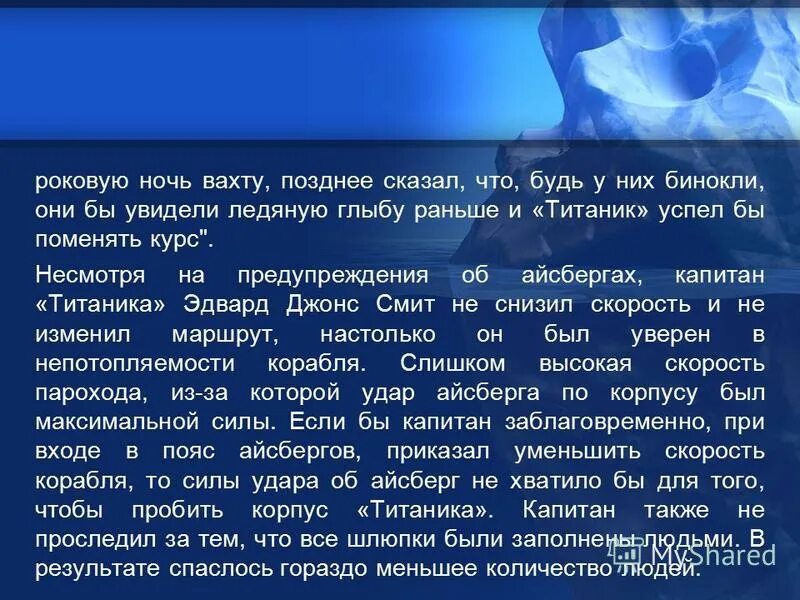 роковую ночь вахту, позднее сказал, что, будь у них бинокли, они бы увидели ледяную глыбу раньше и «Титаник» успел бы поменять курс".

Несмотря на предупреждения об айсбергах, капитан «Титаника» Эдвард Джонс Смит не снизил скорость и не изменил маршрут, настолько он был уверен в непотопляемости корабля. Слишком высокая скорость парохода, из-за которой удар айсберга по корпусу был максимальной силы. Если бы капитан заблаговременно, при входе в пояс айсбергов, приказал уменьшить скорость корабля, то силы удара об айсберг не хватило бы для того, чтобы пробить корпус «Титаника». Капитан также не проследил за тем, что все шлюпки были заполнены людьми. В результате спаслось гораздо меньшее количество людей.

MyShared